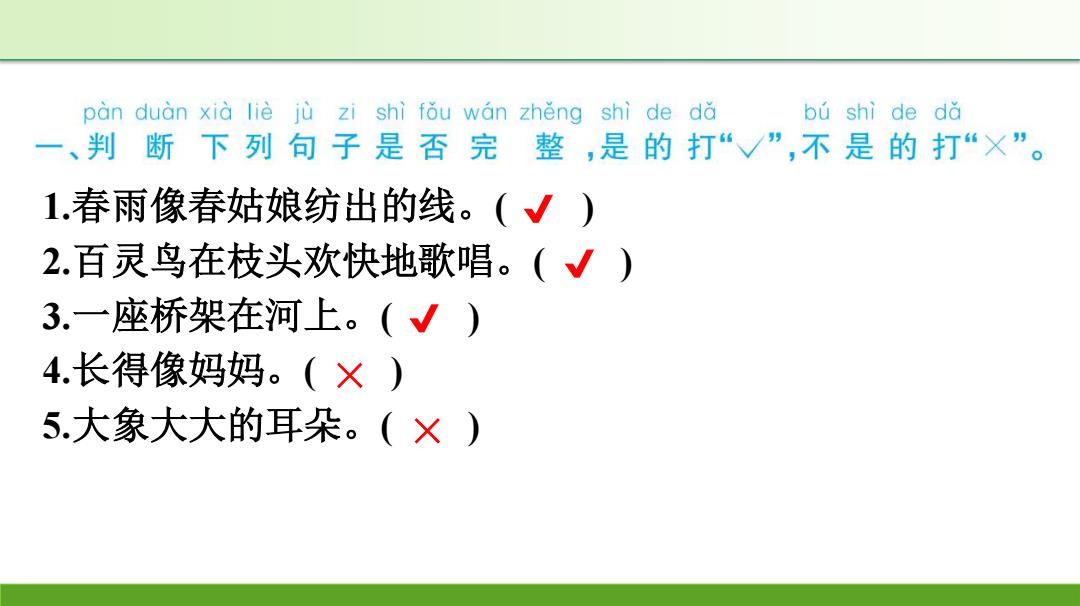 pàn duàn xià liè jù zi shì fǒu wán zhěng shì de dǎ bú shì de dǎ
一、判断下列句子是否完整，是的打“√”，不是的打“×”。

1.春雨像春姑娘纺出的线。( ✓ )
2.百灵鸟在枝头欢快地歌唱。( ✓ )
3.一座桥架在河上。( ✓ )
4.长得像妈妈。( × )
5.大象大大的耳朵。( × )